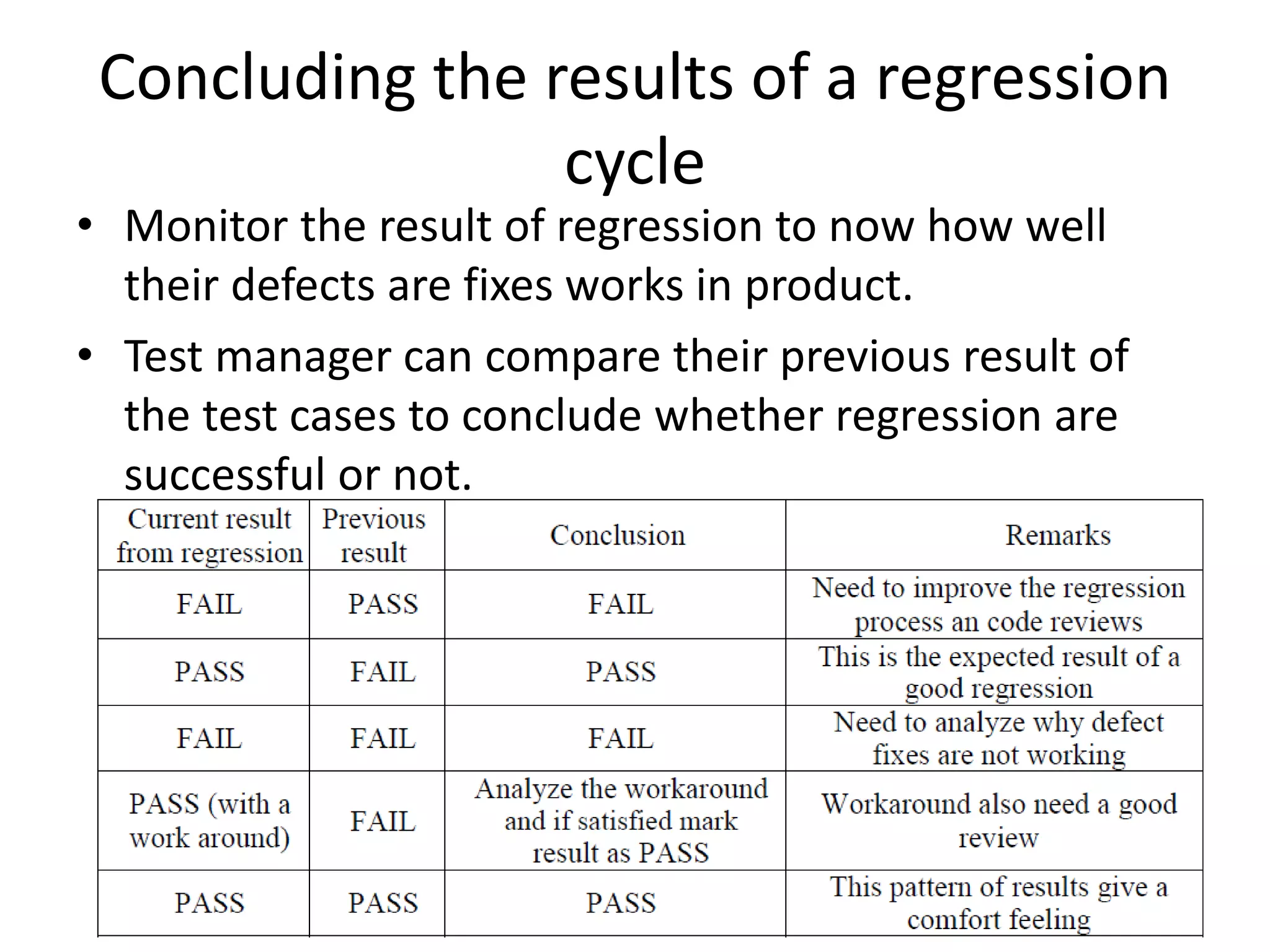 Concluding the results of a regression cycle

• Monitor the result of regression to now how well their defects are fixes works in product.

• Test manager can compare their previous result of the test cases to conclude whether regression are successful or not.

| Current result from regression | Previous result | Conclusion | Remarks |
|---|---|---|---|
| FAIL | PASS | FAIL | Need to improve the regression process an code reviews |
| PASS | FAIL | PASS | This is the expected result of a good regression |
| FAIL | FAIL | FAIL | Need to analyze why defect fixes are not working |
| PASS (with a work around) | FAIL | Analyze the workaround and if satisfied mark result as PASS | Workaround also need a good review |
| PASS | PASS | PASS | This pattern of results give a comfort feeling |